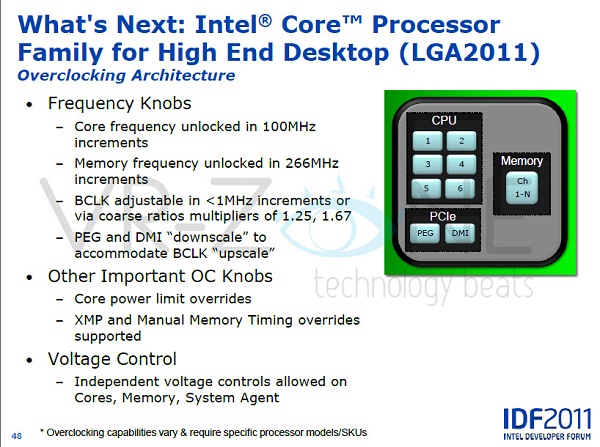 What's Next: Intel® Core™ Processor Family for High End Desktop (LGA2011)
Overclocking Architecture

• Frequency Knobs
– Core frequency unlocked in 100MHz increments
– Memory frequency unlocked in 266MHz increments
– BCLK adjustable in <1MHz increments or via coarse ratios multipliers of 1.25, 1.67
– PEG and DMI "downscale" to accommodate BCLK "upscale"
• Other Important OC Knobs
– Core power limit overrides
– XMP and Manual Memory Timing overrides supported
• Voltage Control
– Independent voltage controls allowed on Cores, Memory, System Agent

CPU
1
2
3
4
5
6
Memory
Ch
1-N
PCIe
PEG
DMI

VR-ZONE
technology beats

48
* Overclocking capabilities vary & require specific processor models/SKUs

IDF2011
INTEL DEVELOPER FORUM